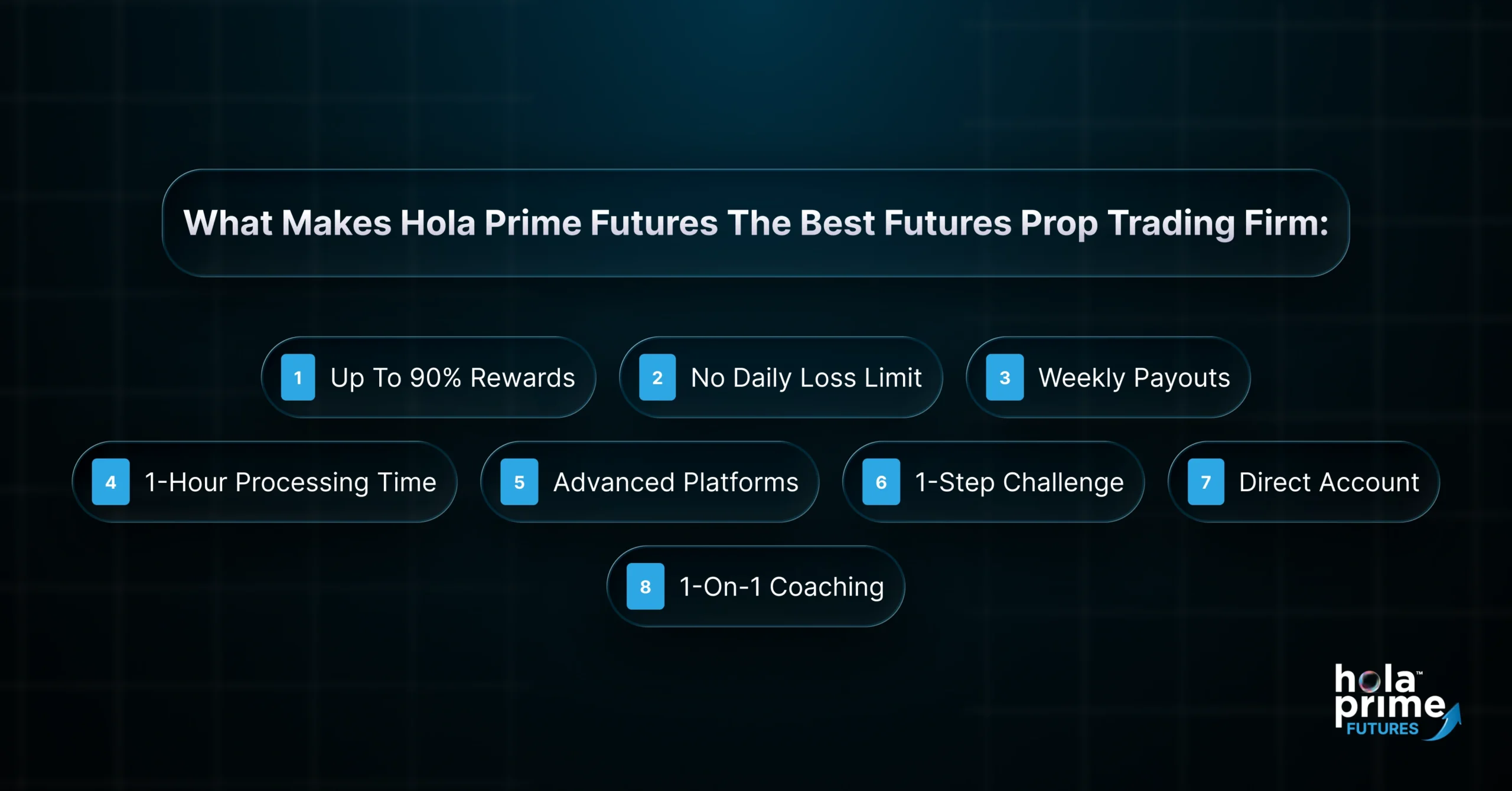 What Makes Hola Prime Futures The Best Futures Prop Trading Firm:

1 Up To 90% Rewards

2 No Daily Loss Limit

3 Weekly Payouts

4 1-Hour Processing Time

5 Advanced Platforms

6 1-Step Challenge

7 Direct Account

8 1-On-1 Coaching

hola™ prime FUTURES